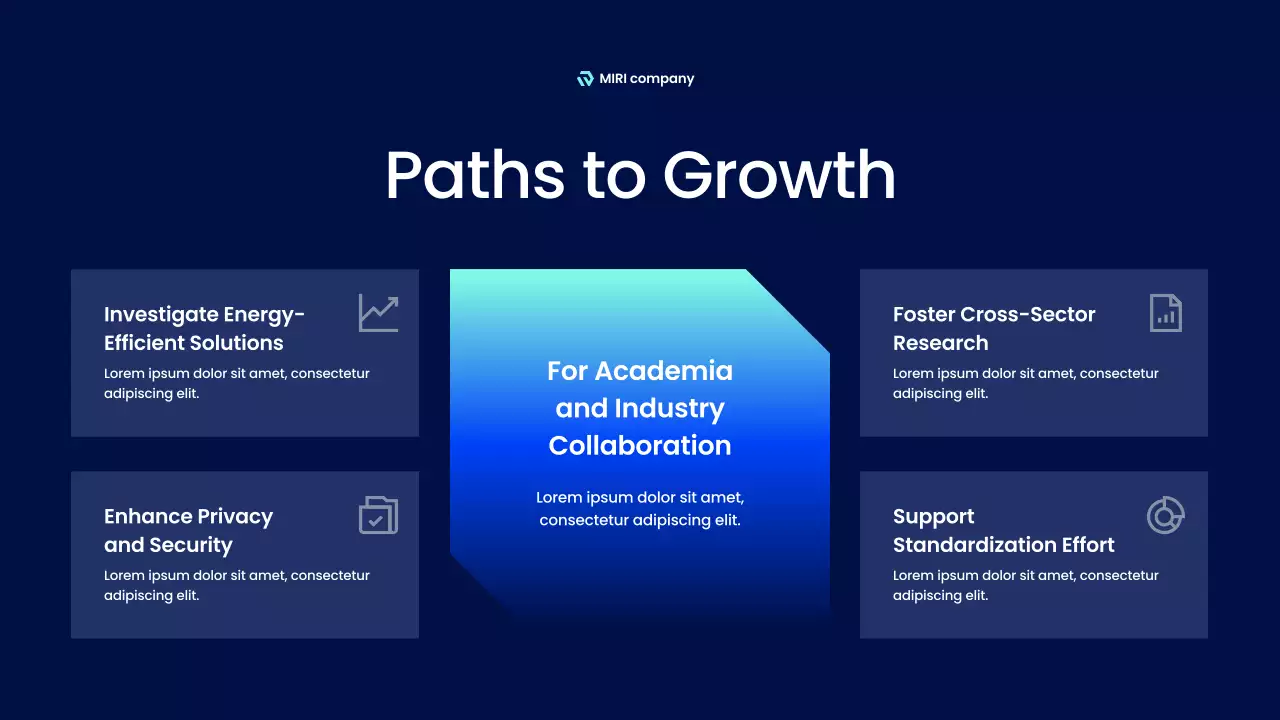 MIRI company

Paths to Growth

Investigate Energy-Efficient Solutions
Lorem ipsum dolor sit amet, consectetur adipiscing elit.

Enhance Privacy and Security
Lorem ipsum dolor sit amet, consectetur adipiscing elit.

For Academia and Industry Collaboration

Lorem ipsum dolor sit amet, consectetur adipiscing elit.

Foster Cross-Sector Research
Lorem ipsum dolor sit amet, consectetur adipiscing elit.

Support Standardization Effort
Lorem ipsum dolor sit amet, consectetur adipiscing elit.